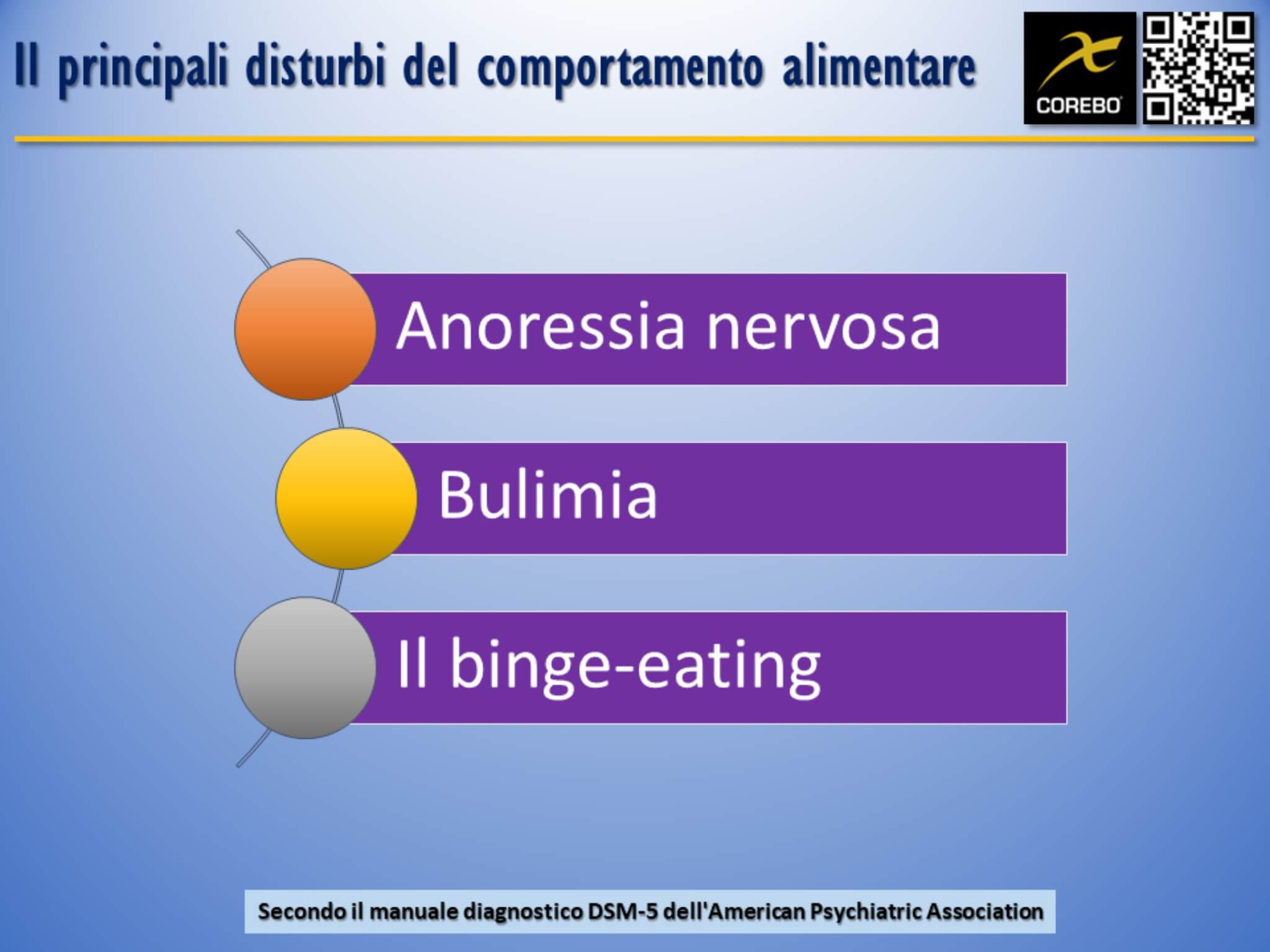 Il principali disturbi del comportamento alimentare

COREBO

Anoressia nervosa

Bulimia

Il binge-eating

Secondo il manuale diagnostico DSM-5 dell'American Psychiatric Association